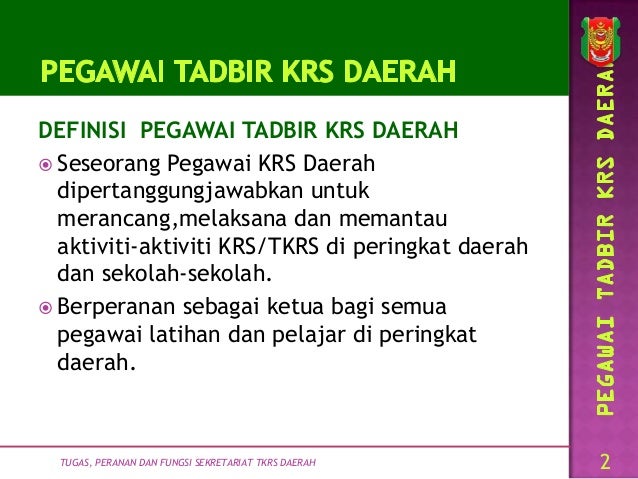 PEGAWAI TADBIR KRS DAERAH

DEFINISI PEGAWAI TADBIR KRS DAERAH

Seseorang Pegawai KRS Daerah dipertanggungjawabkan untuk merancang,melaksana dan memantau aktiviti-aktiviti KRS/TKRS di peringkat daerah dan sekolah-sekolah.

Berperanan sebagai ketua bagi semua pegawai latihan dan pelajar di peringkat daerah.

PEGAWAI TADBIR KRS DAERA

TUGAS, PERANAN DAN FUNGSI SEKRETARIAT TKRS DAERAH

2